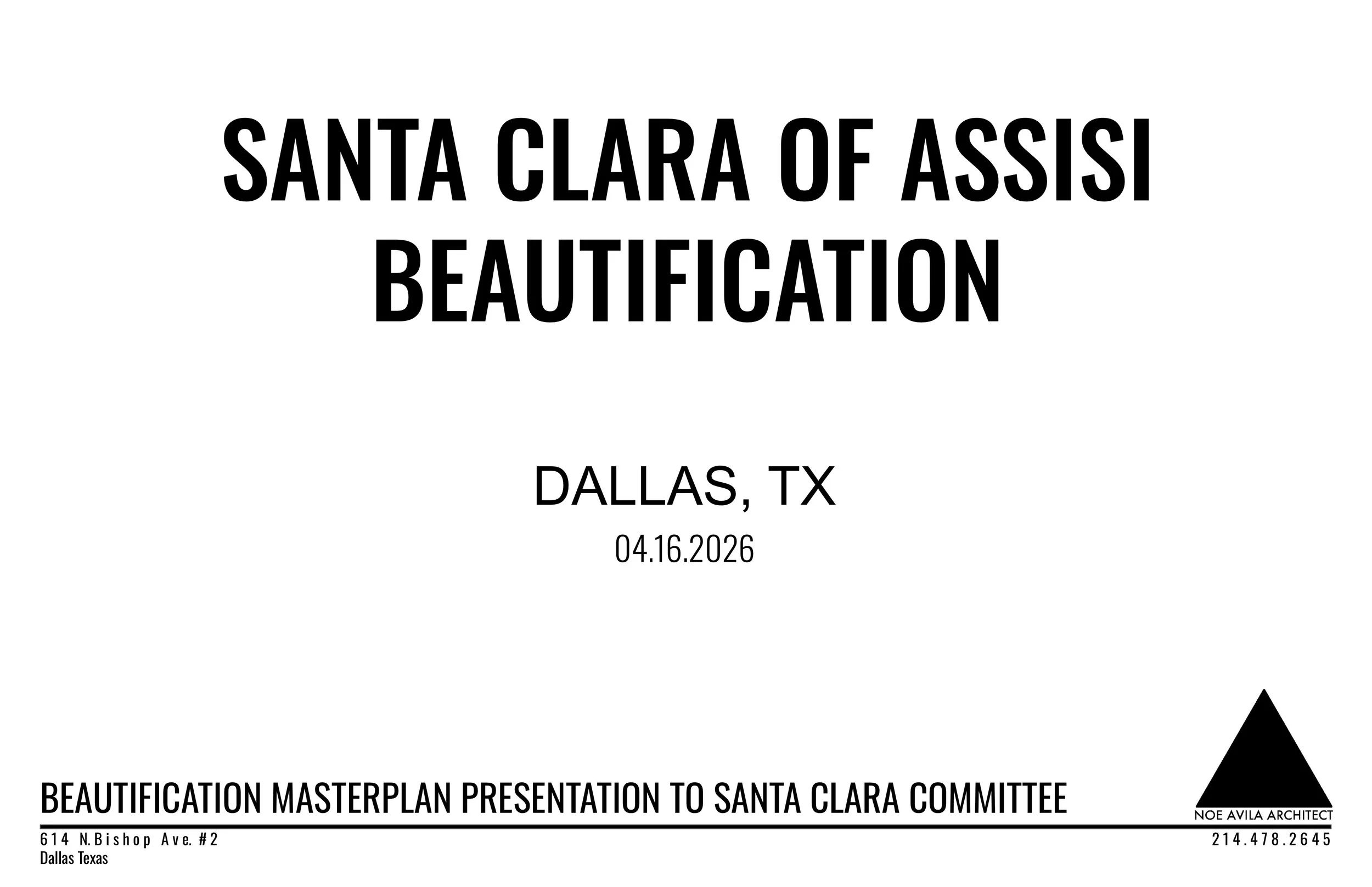 SANTA CLARA OF ASSISI BEAUTIFICATION

DALLAS, TX

04.16.2026

BEAUTIFICATION MASTERPLAN PRESENTATION TO SANTA CLARA COMMITTEE

NOE AVILA ARCHITECT

614 N.Bishop Ave. #2
Dallas Texas

214.478.2645